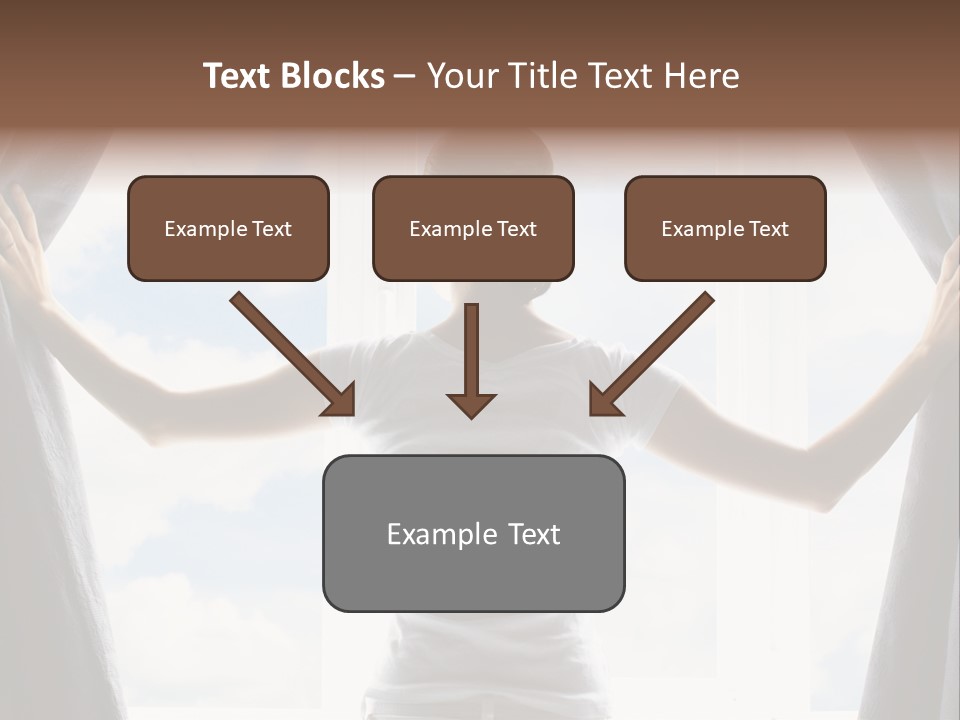 Text Blocks – Your Title Text Here

Example Text

Example Text

Example Text

Example Text